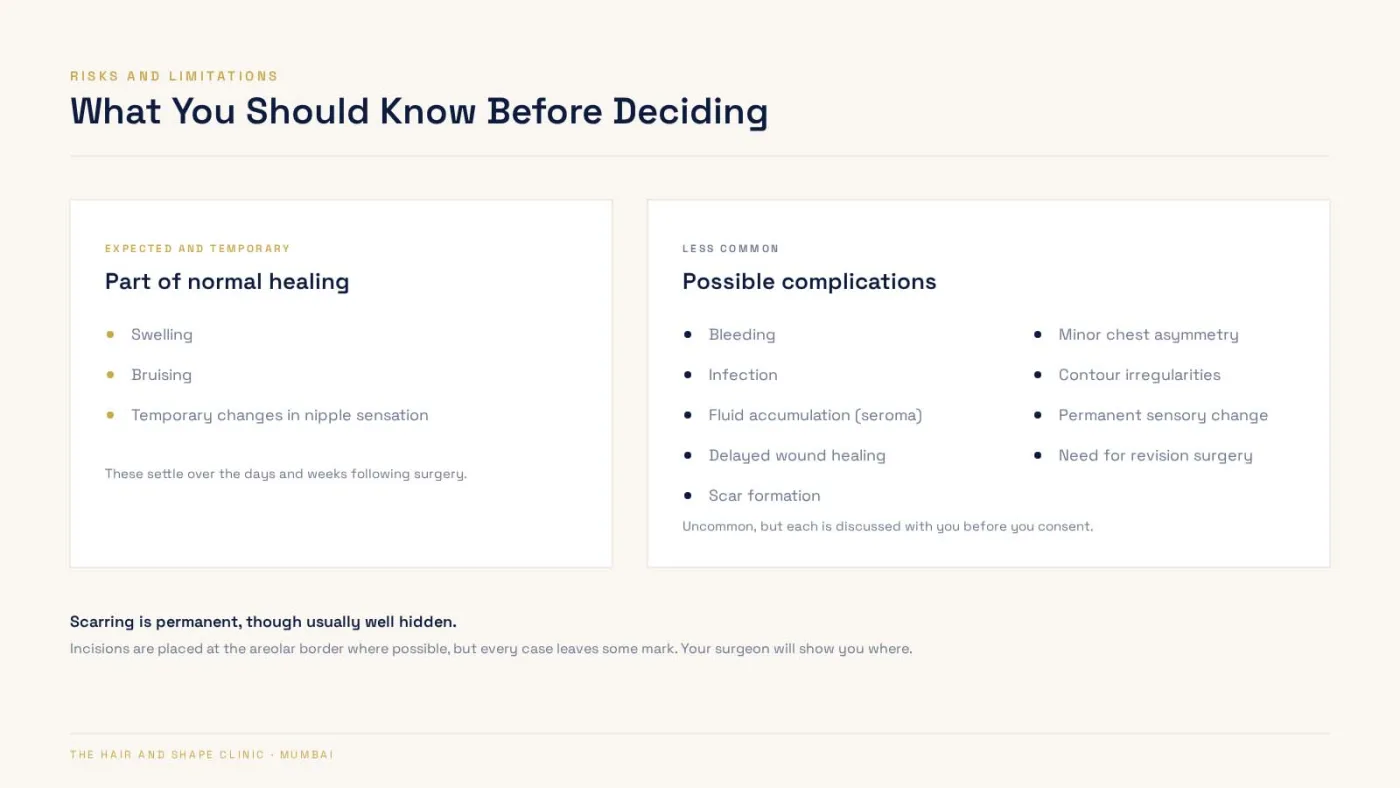 RISKS AND LIMITATIONS

What You Should Know Before Deciding

EXPECTED AND TEMPORARY

Part of normal healing

- Swelling
- Bruising
- Temporary changes in nipple sensation

These settle over the days and weeks following surgery.

LESS COMMON

Possible complications

- Bleeding
- Infection
- Fluid accumulation (seroma)
- Delayed wound healing
- Scar formation

- Minor chest asymmetry
- Contour irregularities
- Permanent sensory change
- Need for revision surgery

Uncommon, but each is discussed with you before you consent.

Scarring is permanent, though usually well hidden.

Incisions are placed at the areolar border where possible, but every case leaves some mark. Your surgeon will show you where.

THE HAIR AND SHAPE CLINIC · MUMBAI